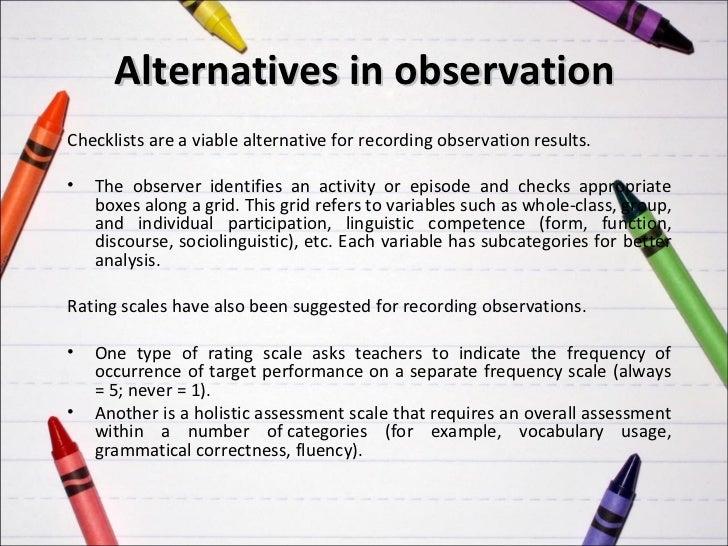 Alternatives in observation

Checklists are a viable alternative for recording observation results.

• The observer identifies an activity or episode and checks appropriate boxes along a grid. This grid refers to variables such as whole-class, group, and individual participation, linguistic competence (form, function, discourse, sociolinguistic), etc. Each variable has subcategories for better analysis.

Rating scales have also been suggested for recording observations.

• One type of rating scale asks teachers to indicate the frequency of occurrence of target performance on a separate frequency scale (always = 5; never = 1).
• Another is a holistic assessment scale that requires an overall assessment within a number of categories (for example, vocabulary usage, grammatical correctness, fluency).